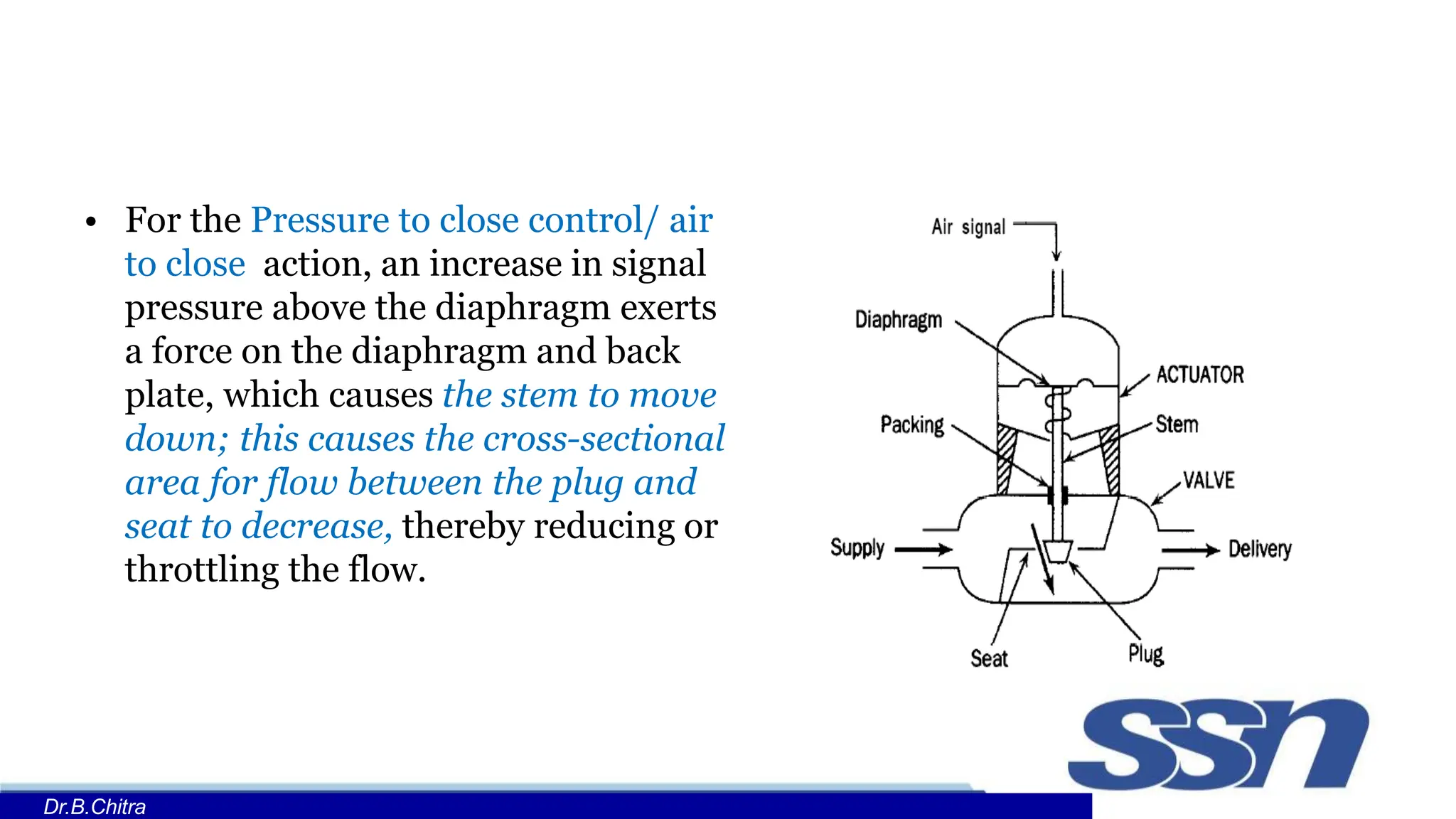 • For the Pressure to close control/ air to close action, an increase in signal pressure above the diaphragm exerts a force on the diaphragm and back plate, which causes the stem to move down; this causes the cross-sectional area for flow between the plug and seat to decrease, thereby reducing or throttling the flow.

Air signal
Diaphragm
ACTUATOR
Packing
Stem
VALVE
Supply
Delivery
Seat
Plug

ssn

Dr.B.Chitra